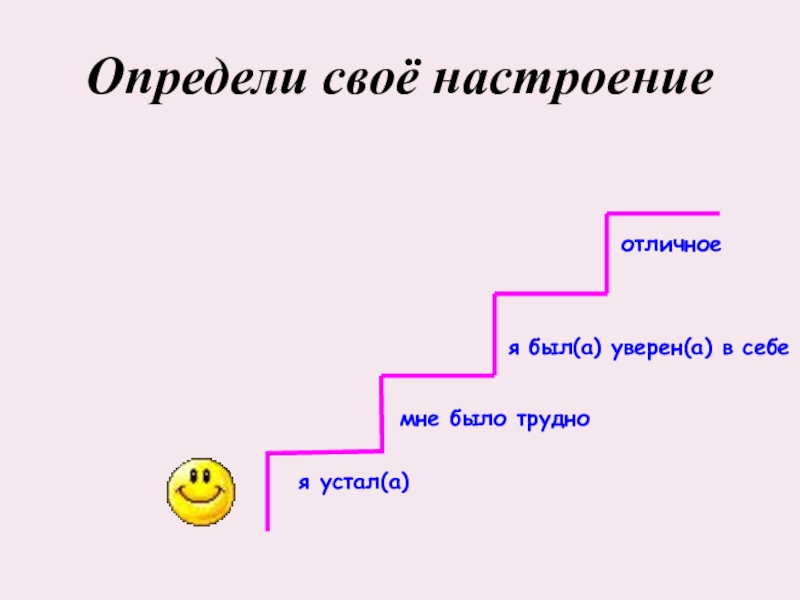 Определи своё настроение

отличное

я был(а) уверен(а) в себе

мне было трудно

я устал(а)